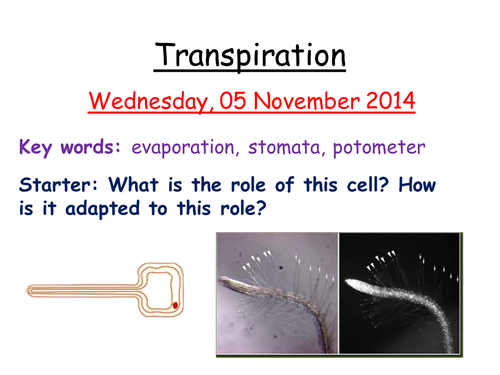 Transpiration

Wednesday, 05 November 2014

Key words: evaporation, stomata, potometer

Starter: What is the role of this cell? How is it adapted to this role?